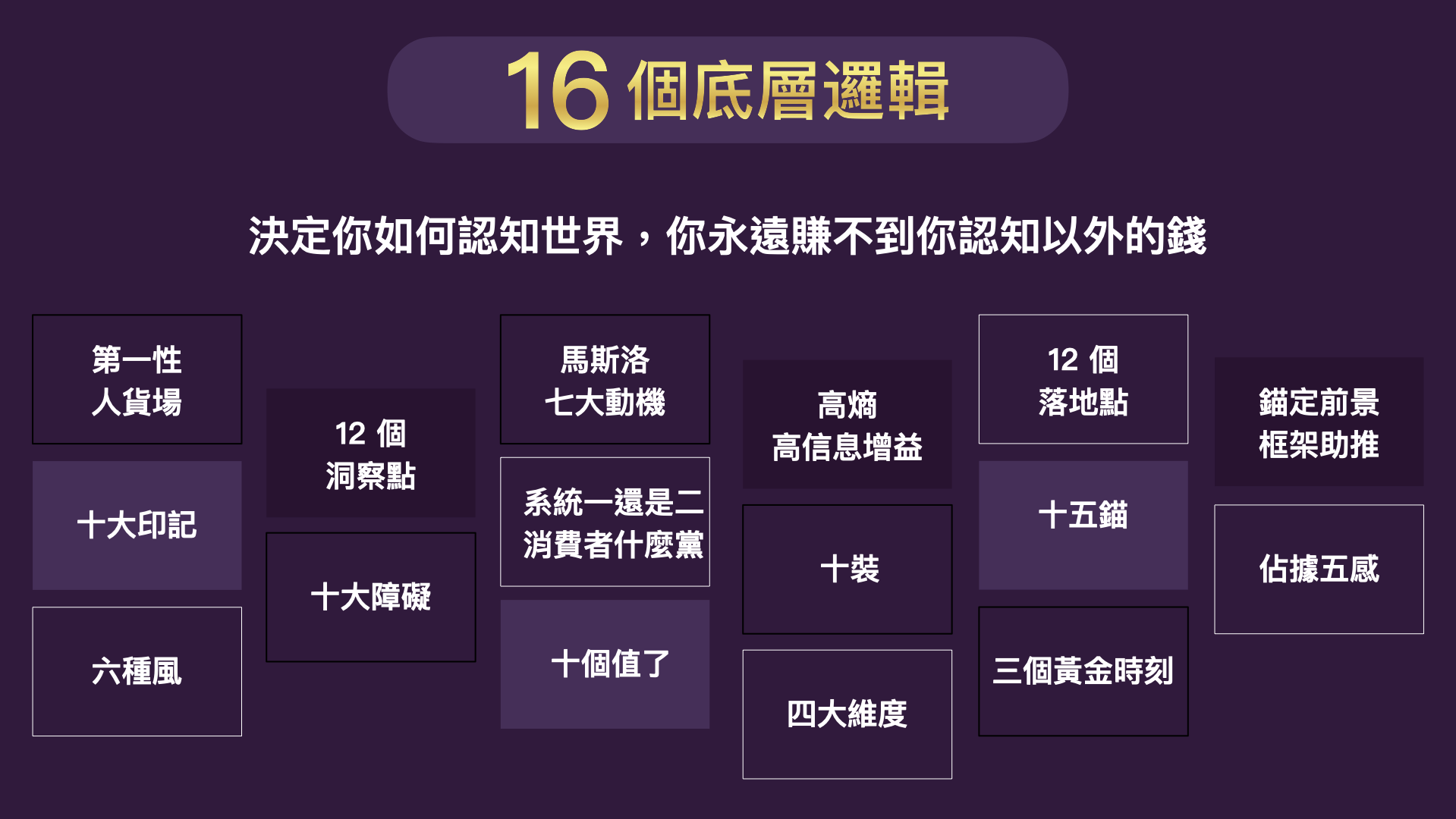 16 個底層邏輯

決定你如何認知世界，你永遠賺不到你認知以外的錢

第一性
人貨場

十大印記

六種風

12 個
洞察點

十大障礙

馬斯洛
七大動機

系統一還是二
消費者什麼黨

十個值了

高熵
高信息增益

十裝

四大維度

12 個
落地點

十五錨

三個黃金時刻

錨定前景
框架助推

佔據五感